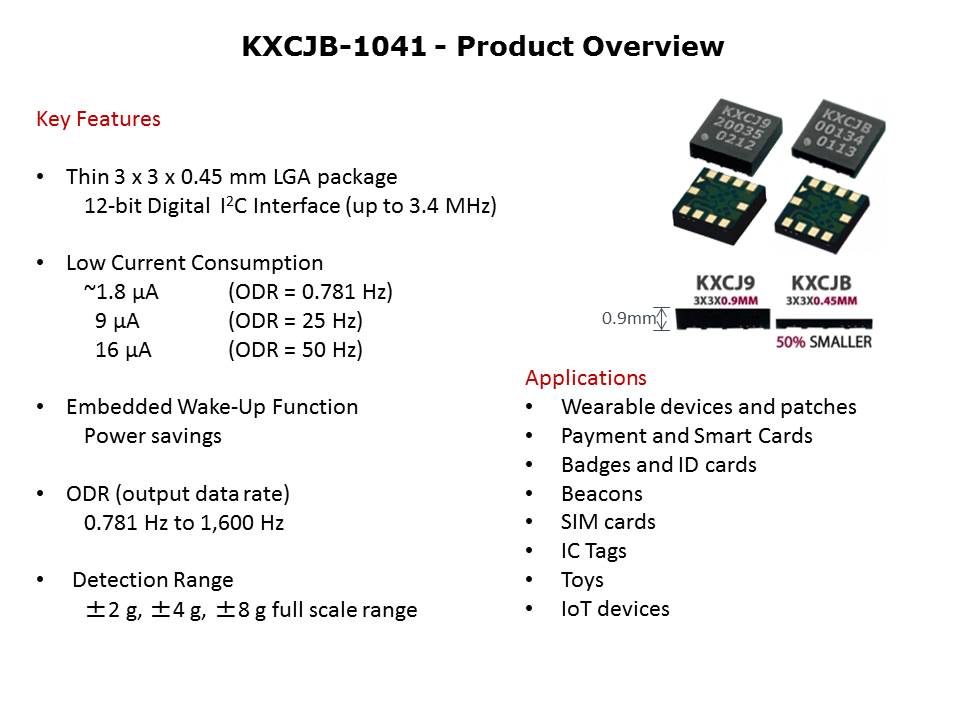 KXCJB-1041 - Product Overview

Key Features

• Thin 3 x 3 x 0.45 mm LGA package
12-bit Digital $I^2C$ Interface (up to 3.4 MHz)

• Low Current Consumption
~1.8 µA (ODR = 0.781 Hz)
9 µA (ODR = 25 Hz)
16 µA (ODR = 50 Hz)

• Embedded Wake-Up Function
Power savings

• ODR (output data rate)
0.781 Hz to 1,600 Hz

• Detection Range
±2 g, ±4 g, ±8 g full scale range

KXCJ9 20035 0212

KXCJB 00134 0113

KXCJ9 3X3X0.9MM

KXCJB 3X3X0.45MM

0.9mm

50% SMALLER

Applications
• Wearable devices and patches
• Payment and Smart Cards
• Badges and ID cards
• Beacons
• SIM cards
• IC Tags
• Toys
• IoT devices